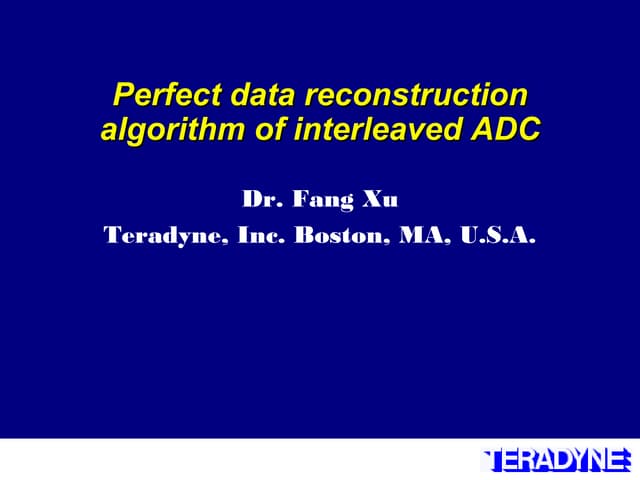 Perfect data reconstruction algorithm of interleaved ADC

Dr. Fang Xu

Teradyne, Inc. Boston, MA, U.S.A.

TERADYNE